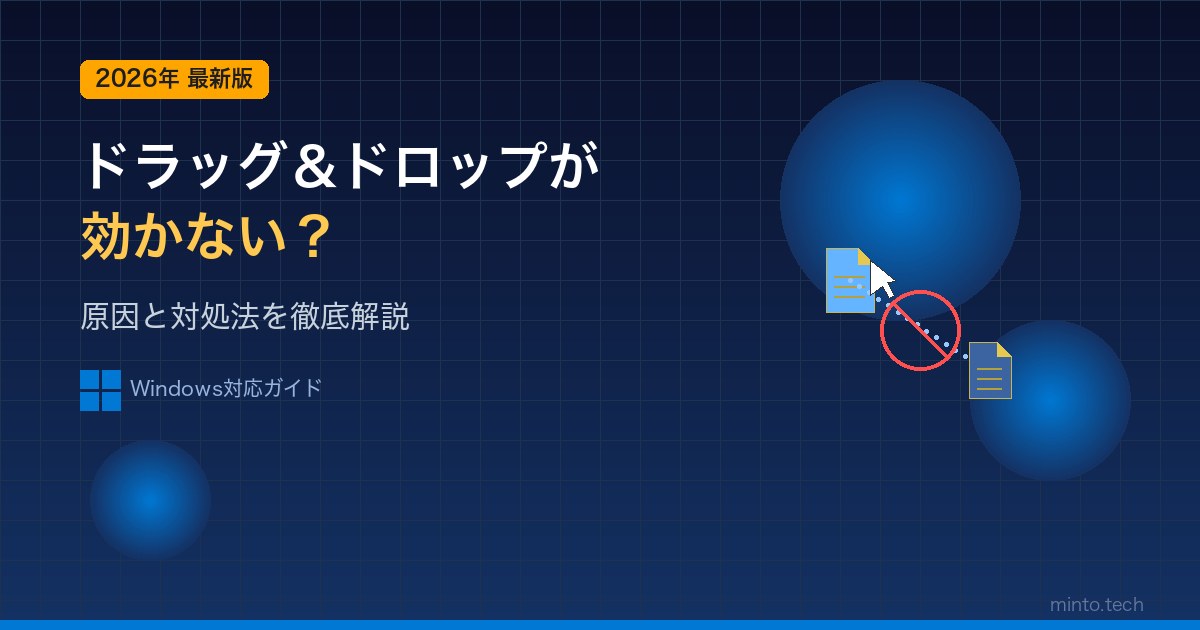 2026年 最新版

ドラッグ＆ドロップが
効かない？

原因と対処法を徹底解説

Windows対応ガイド

minto.tech